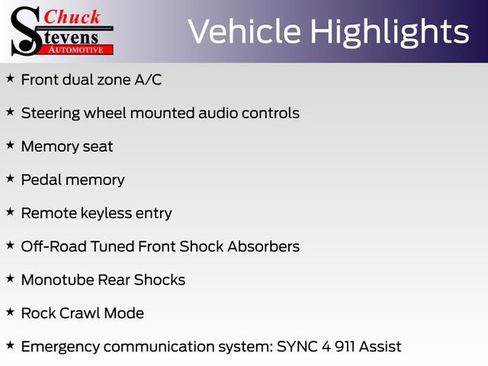 Chuck Stevens AUTOMOTIVE

Vehicle Highlights

★ Front dual zone A/C

★ Steering wheel mounted audio controls

★ Memory seat

★ Pedal memory

★ Remote keyless entry

★ Off-Road Tuned Front Shock Absorbers

★ Monotube Rear Shocks

★ Rock Crawl Mode

★ Emergency communication system: SYNC 4 911 Assist